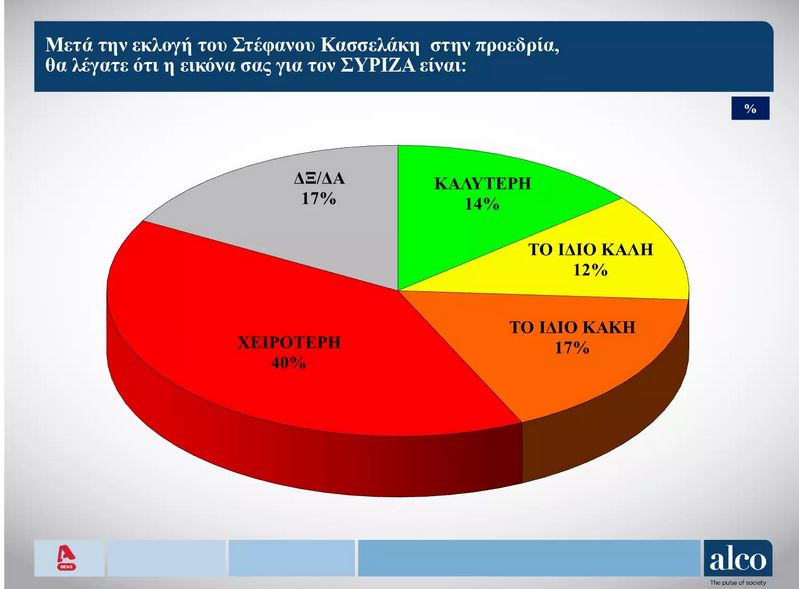 Μετά την εκλογή του Στέφανου Κασσελάκη στην προεδρία, θα λέγατε ότι η εικόνα σας για τον ΣΥΡΙΖΑ είναι:

%

ΔΞ/ΔΑ
17%

ΚΑΛΥΤΕΡΗ
14%

ΤΟ ΙΔΙΟ ΚΑΛΗ
12%

ΤΟ ΙΔΙΟ ΚΑΚΗ
17%

ΧΕΙΡΟΤΕΡΗ
40%

NEWS

alco
The pulse of society